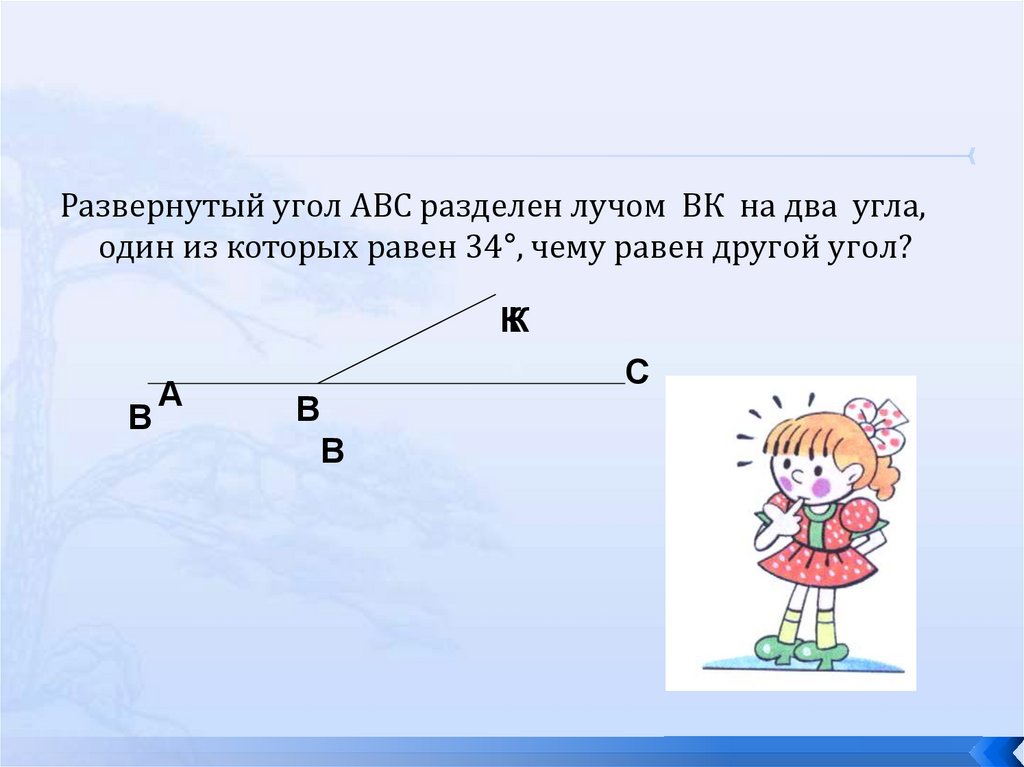 Развернутый угол АВС разделен лучом ВК на два угла, один из которых равен 34°, чему равен другой угол?

К

С

А

В

В

В